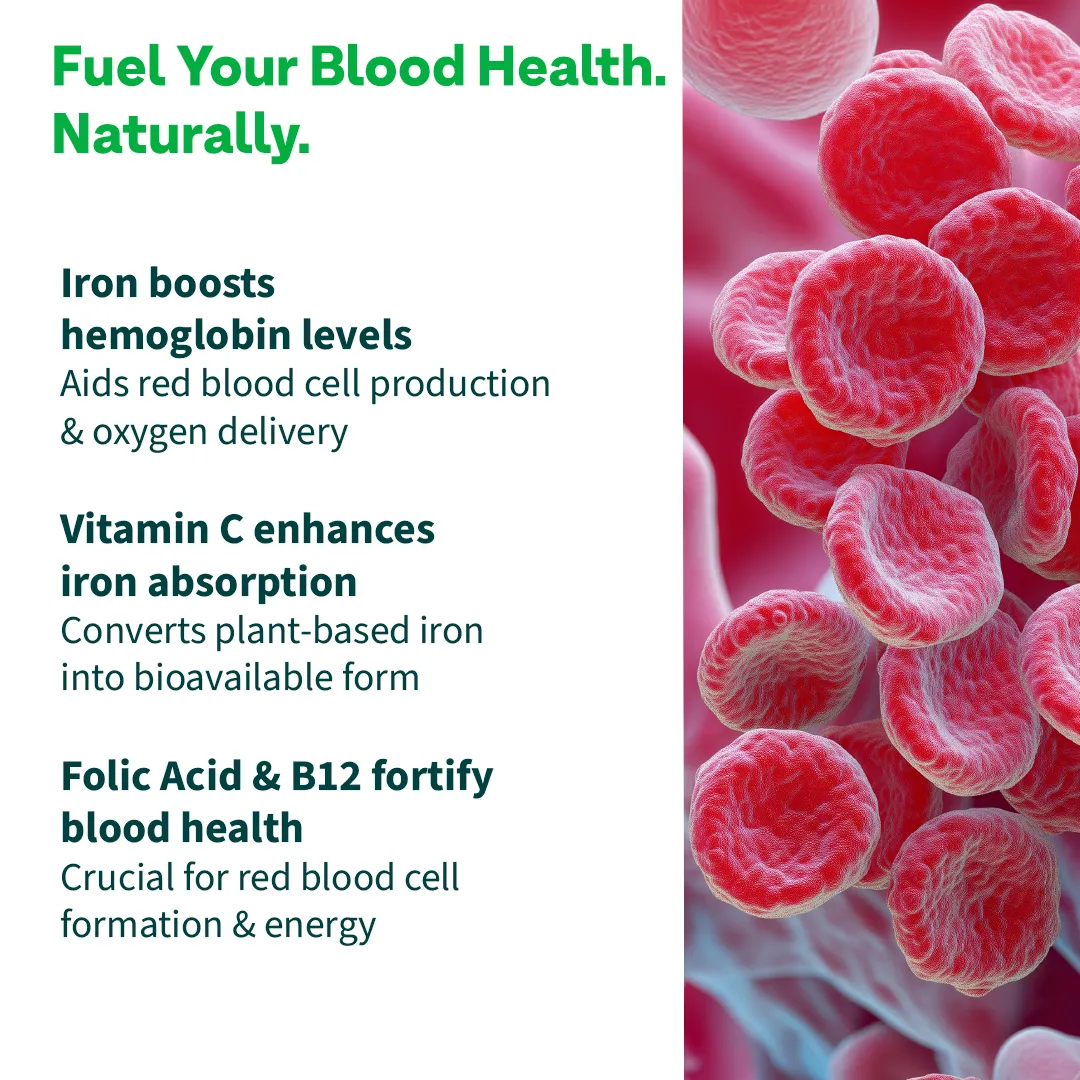 Fuel Your Blood Health. Naturally.

Iron boosts hemoglobin levels
Aids red blood cell production & oxygen delivery

Vitamin C enhances iron absorption
Converts plant-based iron into bioavailable form

Folic Acid & B12 fortify blood health
Crucial for red blood cell formation & energy